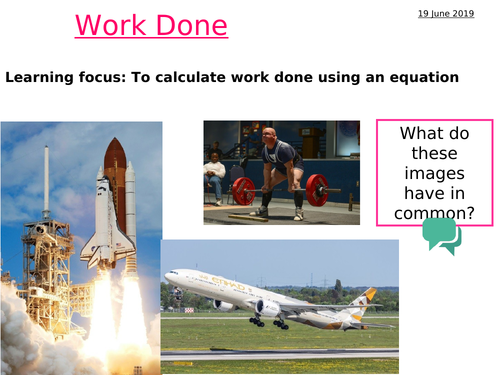 Work Done

19 June 2019

Learning focus: To calculate work done using an equation

What do these images have in common?

ETIHAD